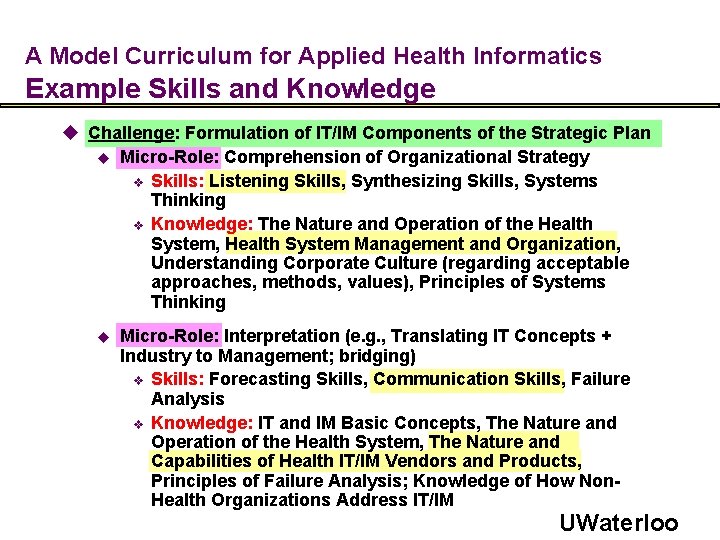 A Model Curriculum for Applied Health Informatics
Example Skills and Knowledge

Challenge: Formulation of IT/IM Components of the Strategic Plan

Micro-Role: Comprehension of Organizational Strategy

Skills: Listening Skills, Synthesizing Skills, Systems Thinking

Knowledge: The Nature and Operation of the Health System, Health System Management and Organization, Understanding Corporate Culture (regarding acceptable approaches, methods, values), Principles of Systems Thinking

Micro-Role: Interpretation (e.g., Translating IT Concepts + Industry to Management; bridging)

Skills: Forecasting Skills, Communication Skills, Failure Analysis

Knowledge: IT and IM Basic Concepts, The Nature and Operation of the Health System, The Nature and Capabilities of Health IT/IM Vendors and Products, Principles of Failure Analysis; Knowledge of How Non-Health Organizations Address IT/IM

UWaterloo